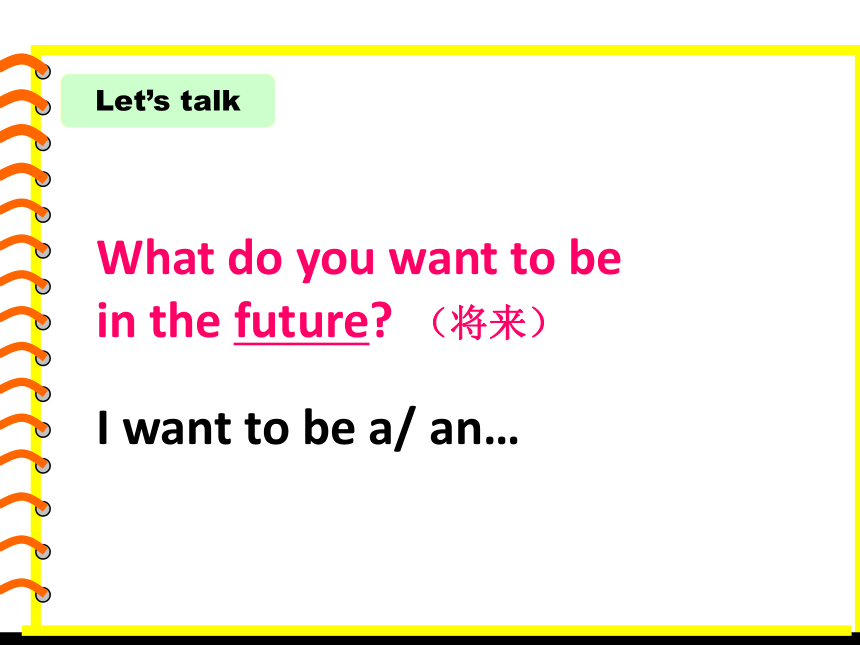 Let’s talk

What do you want to be in the future? （将来）

I want to be a/ an…